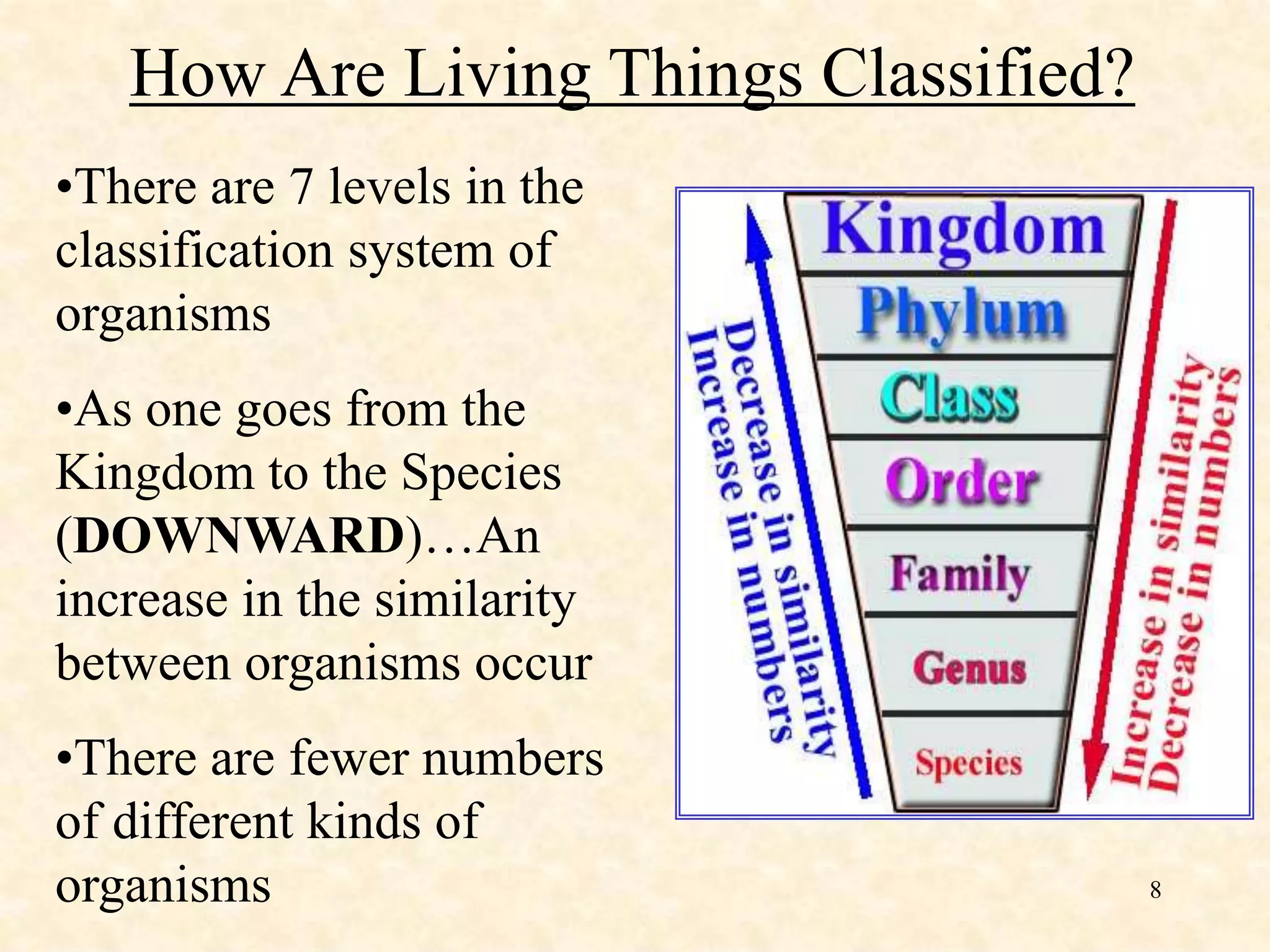 How Are Living Things Classified?

•There are 7 levels in the classification system of organisms

•As one goes from the Kingdom to the Species (**DOWNWARD**)…An increase in the similarity between organisms occur

•There are fewer numbers of different kinds of organisms

Decrease in similarity
Increase in numbers

Kingdom
Phylum
Class
Order
Family
Genus
Species

Increase in similarity
Decrease in numbers

8